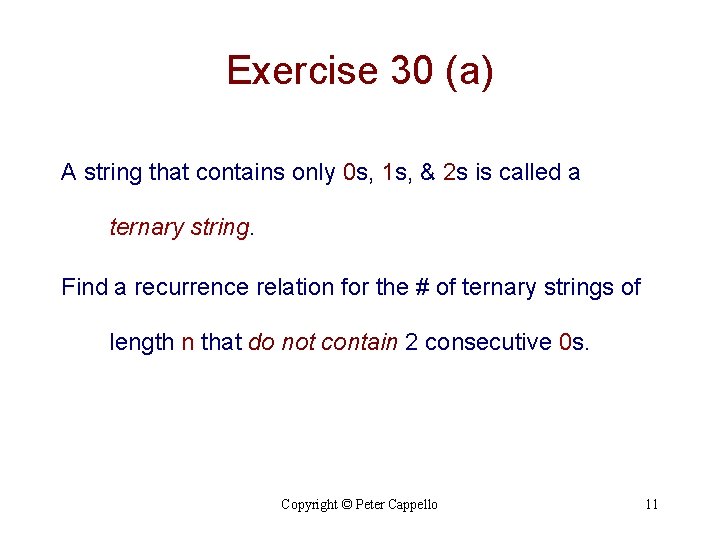 Exercise 30 (a)

A string that contains only 0s, 1s, & 2s is called a ternary string.

Find a recurrence relation for the # of ternary strings of length n that do not contain 2 consecutive 0s.

Copyright © Peter Cappello

11